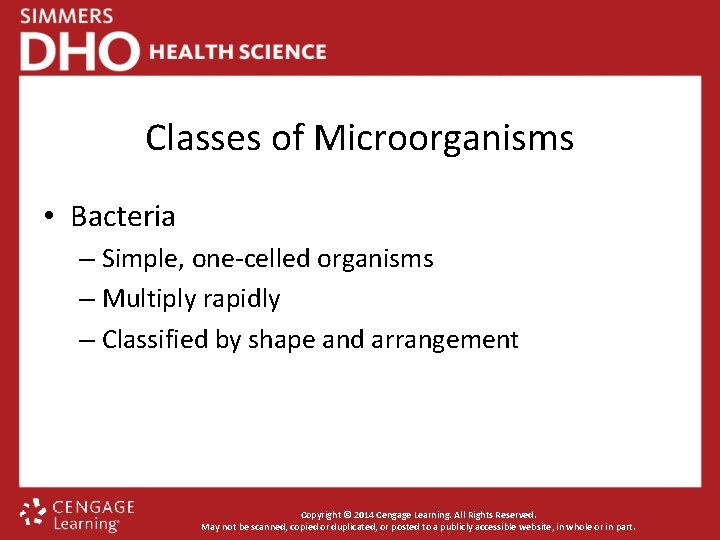 SIMMERS
DHO HEALTH SCIENCE

Classes of Microorganisms

• Bacteria
– Simple, one-celled organisms
– Multiply rapidly
– Classified by shape and arrangement

CENGAGE Learning

Copyright © 2014 Cengage Learning. All Rights Reserved.
May not be scanned, copied or duplicated, or posted to a publicly accessible website, in whole or in part.